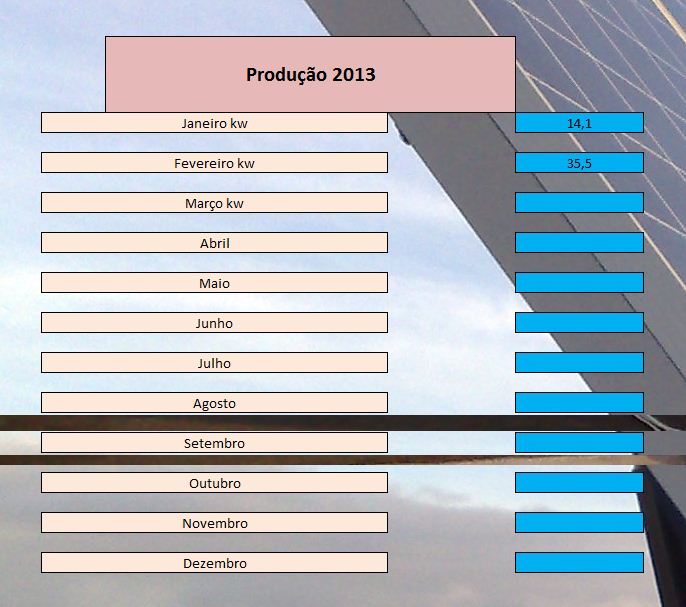 Produção 2013

| | |
|---|---|
| Janeiro kw | 14,1 |
| Fevereiro kw | 35,5 |
| Março kw | |
| Abril | |
| Maio | |
| Junho | |
| Julho | |
| Agosto | |
| Setembro | |
| Outubro | |
| Novembro | |
| Dezembro | |